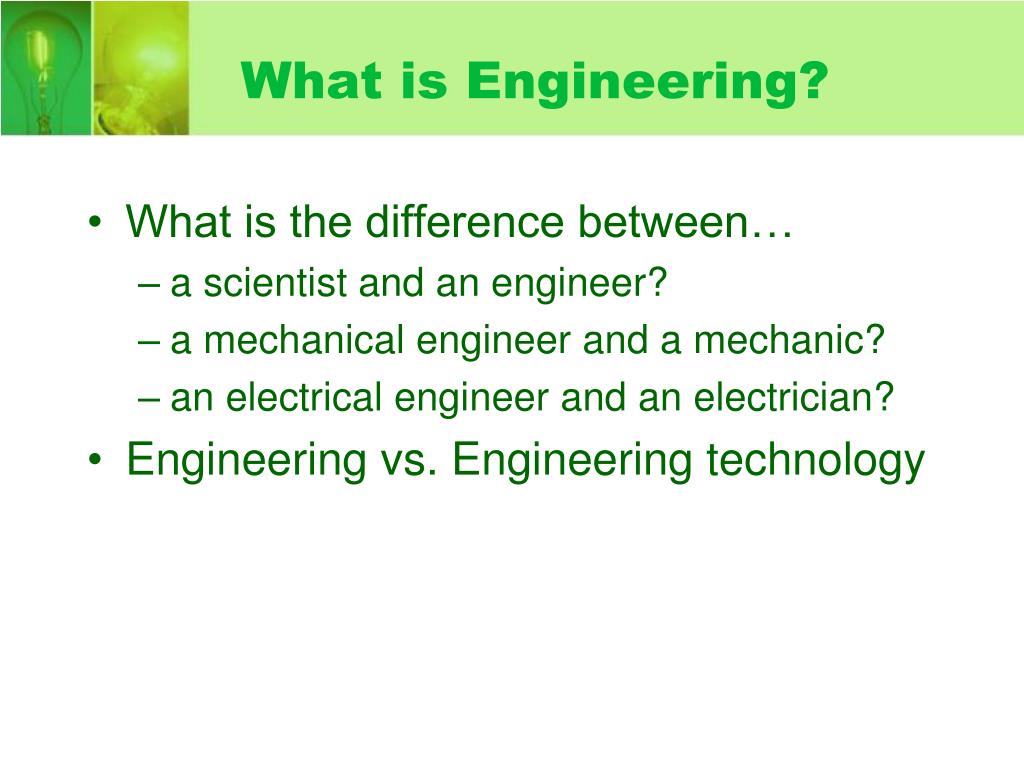 What is Engineering?

• What is the difference between…
– a scientist and an engineer?
– a mechanical engineer and a mechanic?
– an electrical engineer and an electrician?
• Engineering vs. Engineering technology